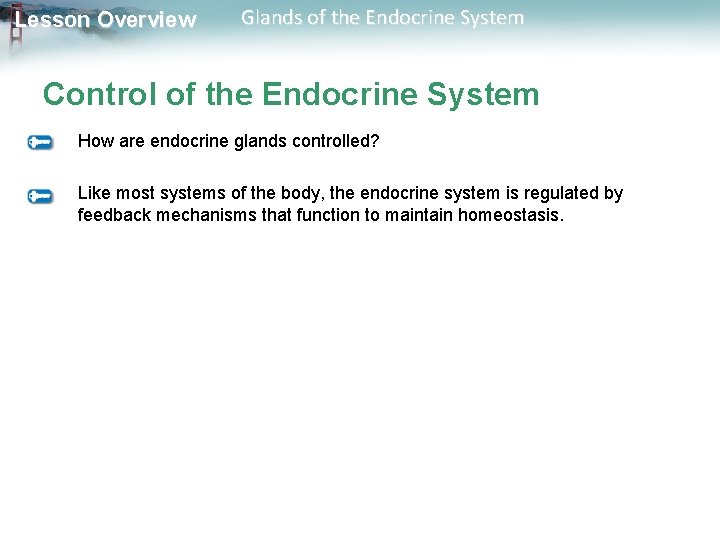 Lesson Overview Glands of the Endocrine System

Control of the Endocrine System

How are endocrine glands controlled?

Like most systems of the body, the endocrine system is regulated by feedback mechanisms that function to maintain homeostasis.